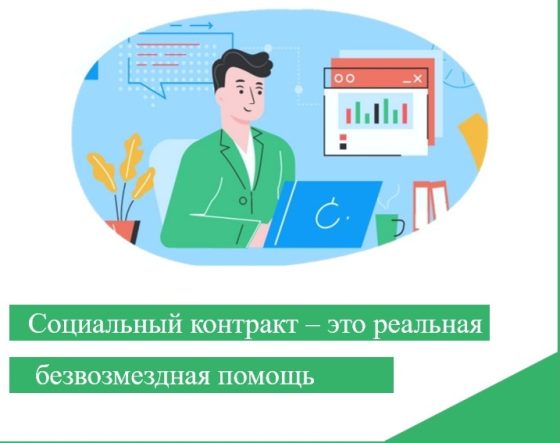 Социальный контракт – это реальная безвозмездная помощь